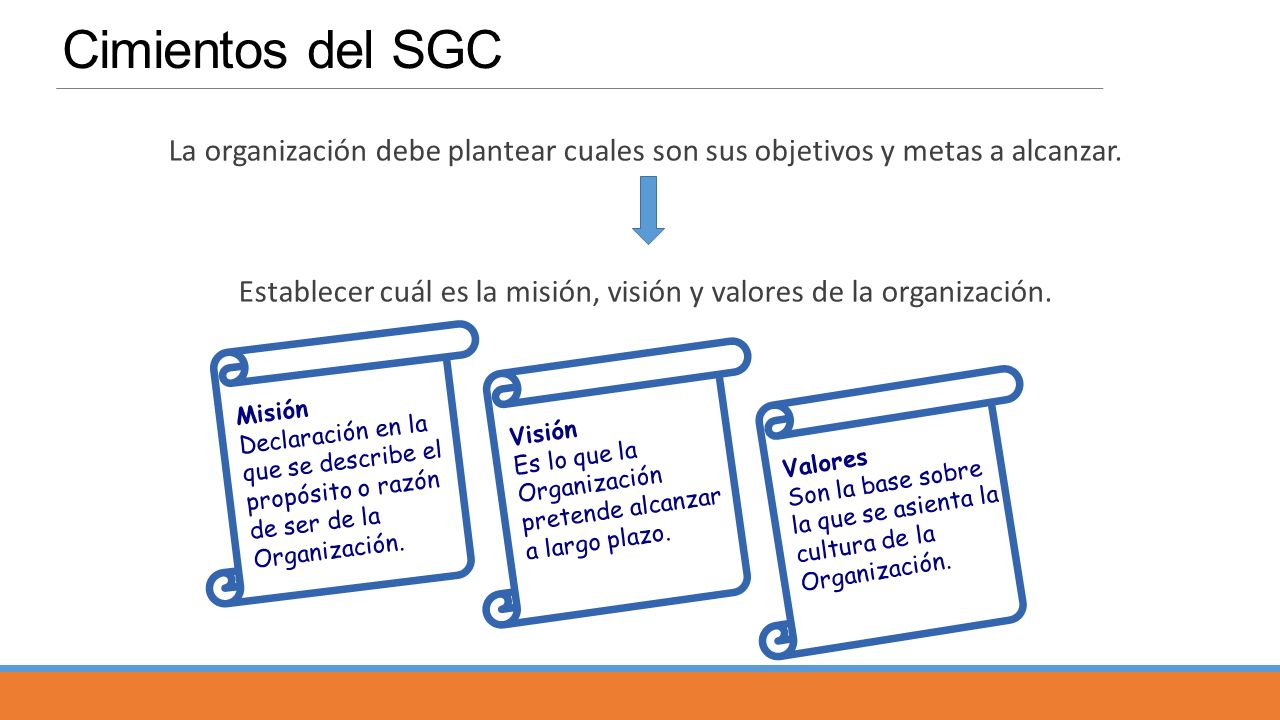 Cimientos del SGC

La organización debe plantear cuales son sus objetivos y metas a alcanzar.

Establecer cuál es la misión, visión y valores de la organización.

Misión
Declaración en la que se describe el propósito o razón de ser de la Organización.

Visión
Es lo que la Organización pretende alcanzar a largo plazo.

Valores
Son la base sobre la que se asienta la cultura de la Organización.